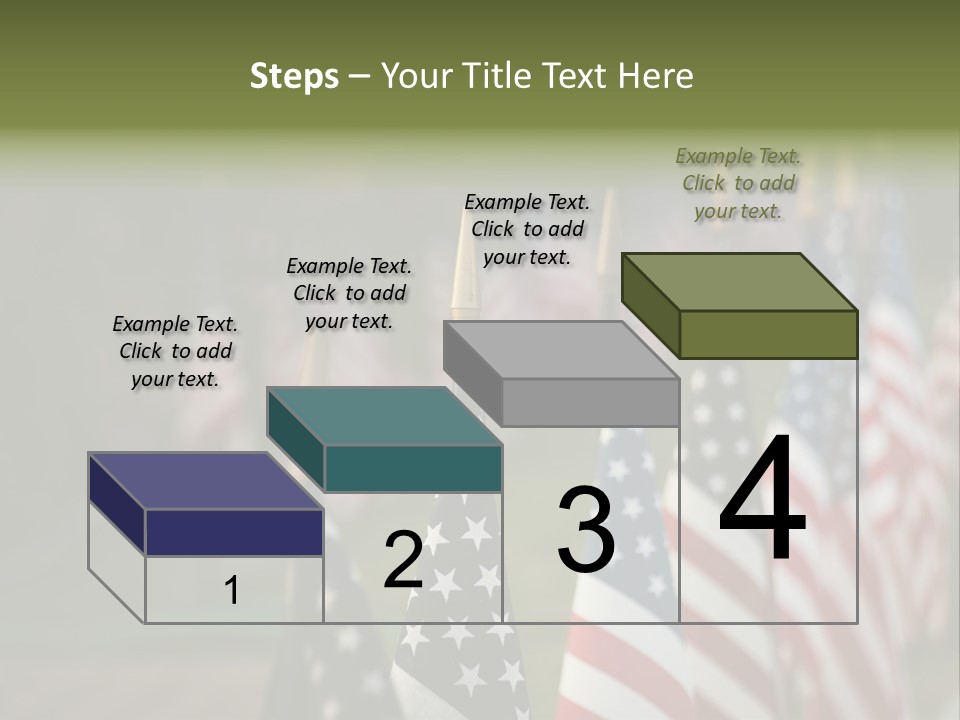 Steps – Your Title Text Here

Example Text. Click to add your text.

Example Text. Click to add your text.

Example Text. Click to add your text.

Example Text. Click to add your text.

1

2

3

4